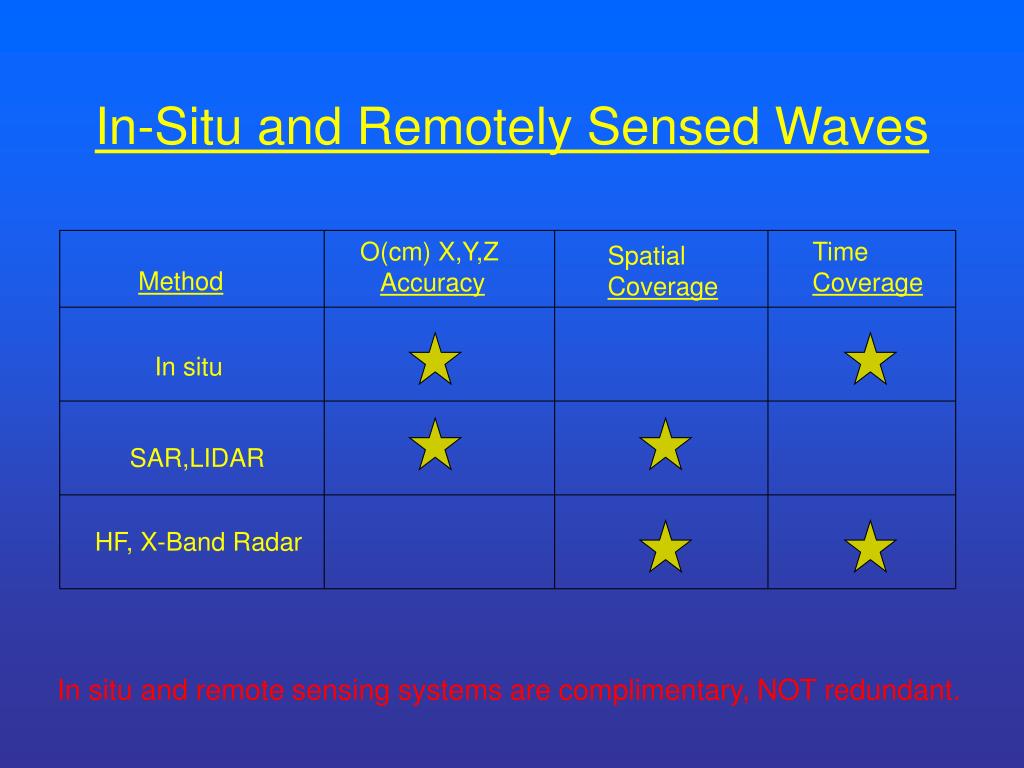 In-Situ and Remotely Sensed Waves

| Method | O(cm) X,Y,Z Accuracy | Spatial Coverage | Time Coverage |
|---|---|---|---|
| In situ | ★ | | ★ |
| SAR,LIDAR | ★ | ★ | |
| HF, X-Band Radar | | ★ | ★ |

In situ and remote sensing systems are complimentary, NOT redundant.